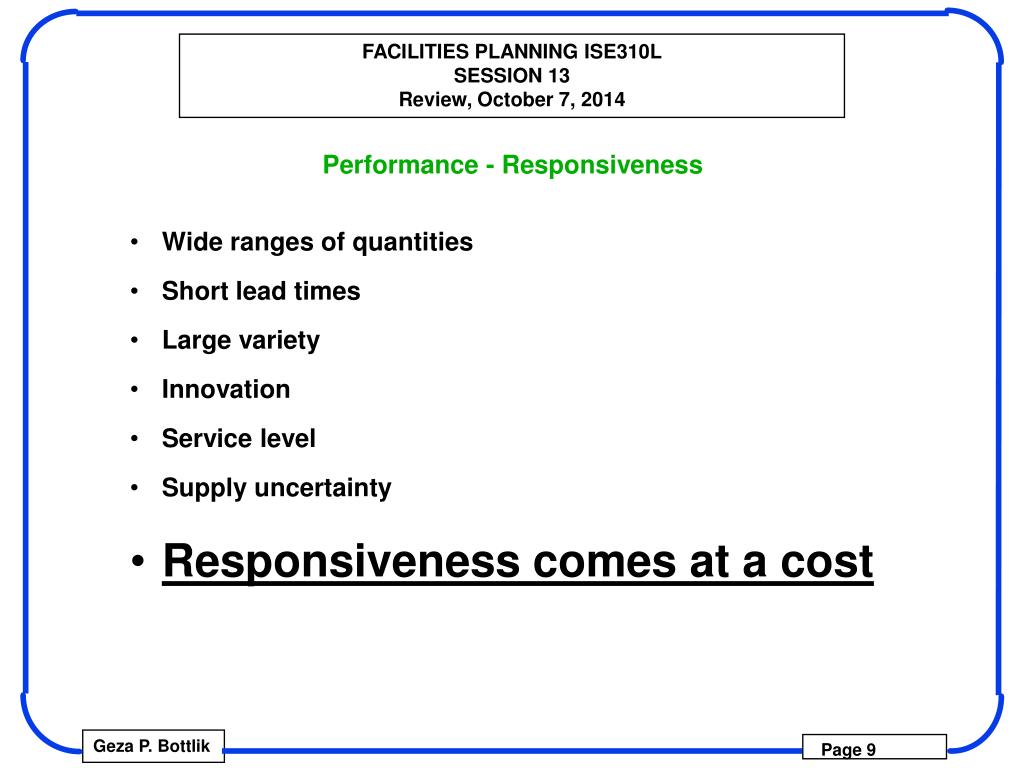 FACILITIES PLANNING ISE310L
SESSION 13
Review, October 7, 2014

Performance - Responsiveness

• Wide ranges of quantities
• Short lead times
• Large variety
• Innovation
• Service level
• Supply uncertainty

• Responsiveness comes at a cost

Geza P. Bottlik

Page 9